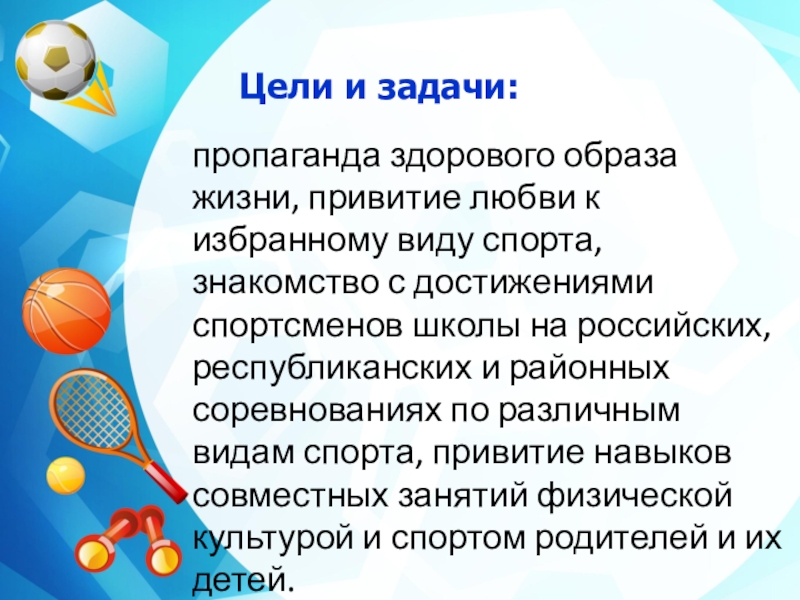 Цели и задачи:

пропаганда здорового образа жизни, привитие любви к избранному виду спорта, знакомство с достижениями спортсменов школы на российских, республиканских и районных соревнованиях по различным видам спорта, привитие навыков совместных занятий физической культурой и спортом родителей и их детей.